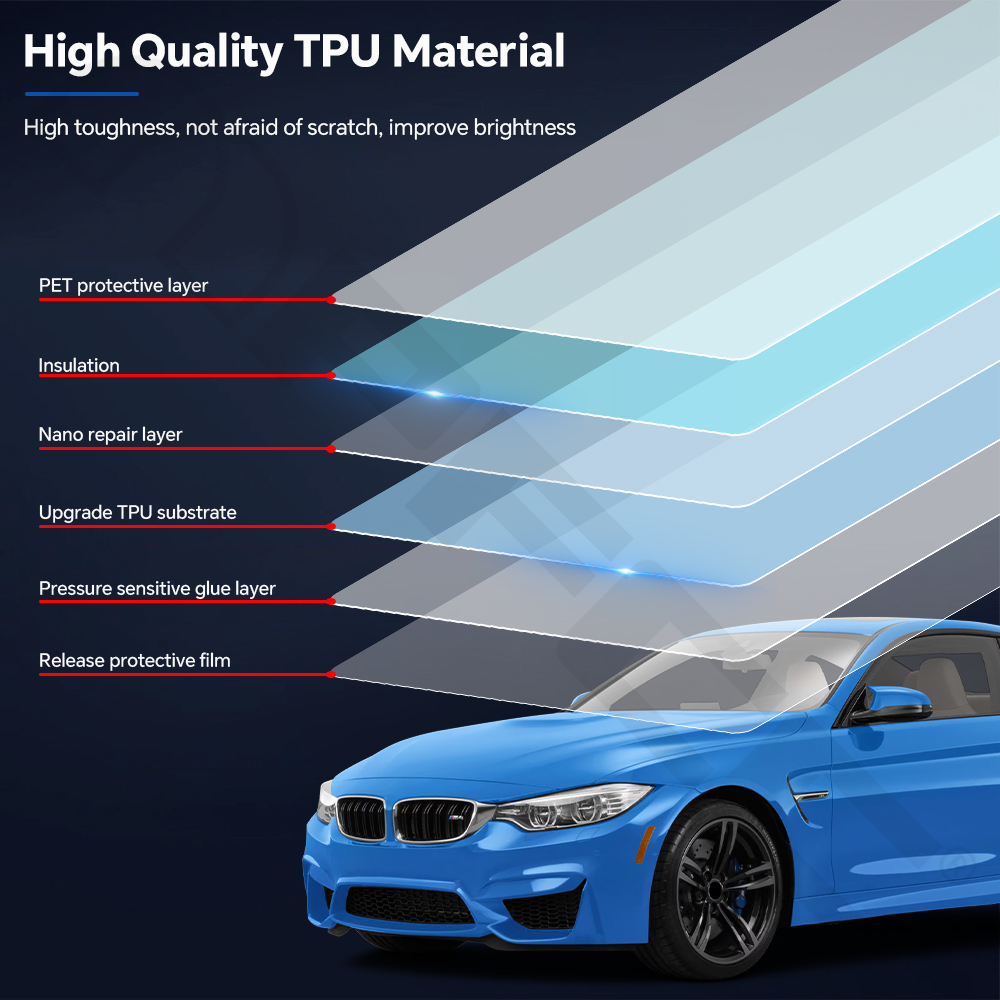 High Quality TPU Material

High toughness, not afraid of scratch, improve brightness

PET protective layer

Insulation

Nano repair layer

Upgrade TPU substrate

Pressure sensitive glue layer

Release protective film